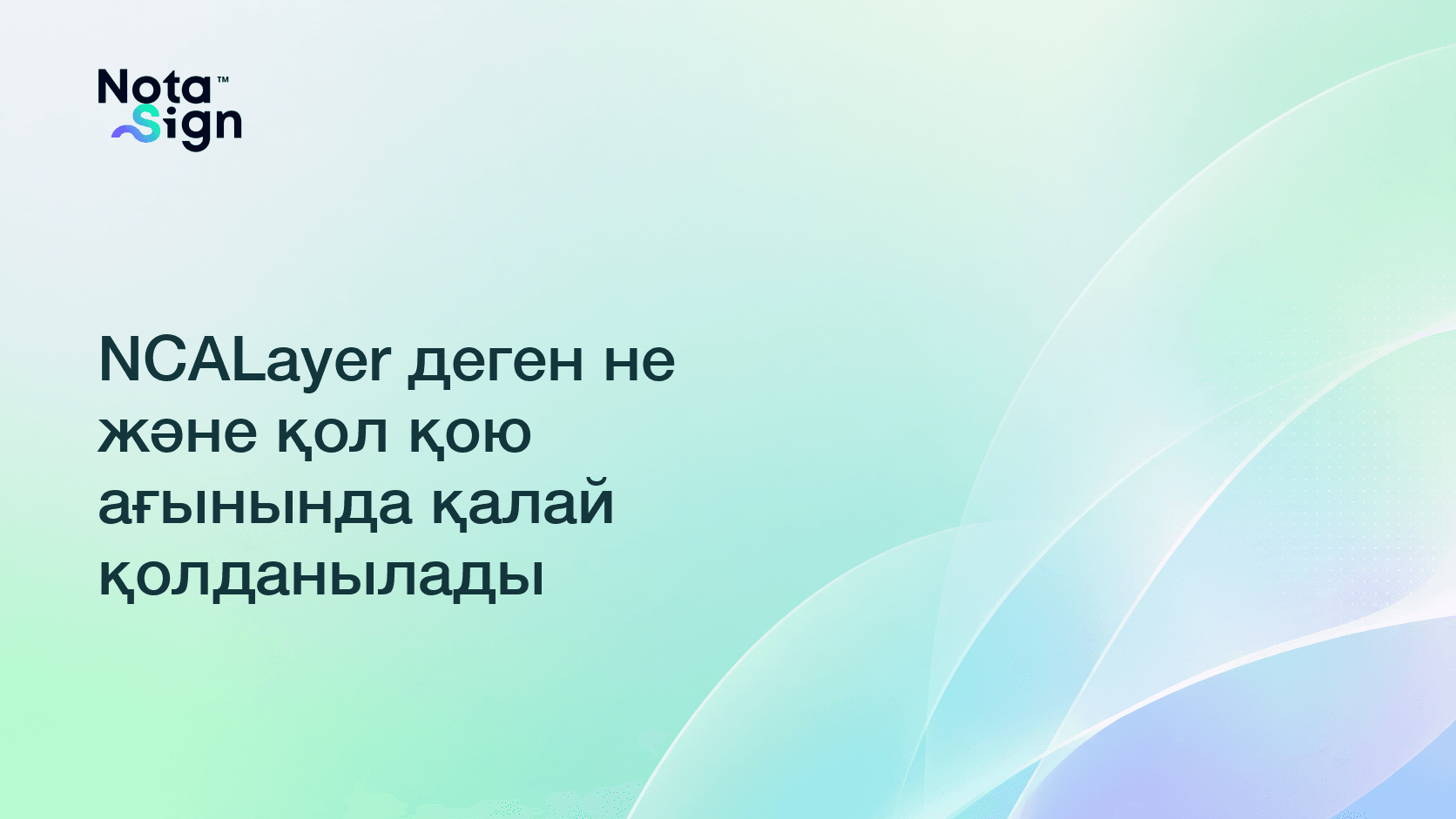 Nota™
Sign

NCALayer деген не және қол қою ағынында қалай қолданылады